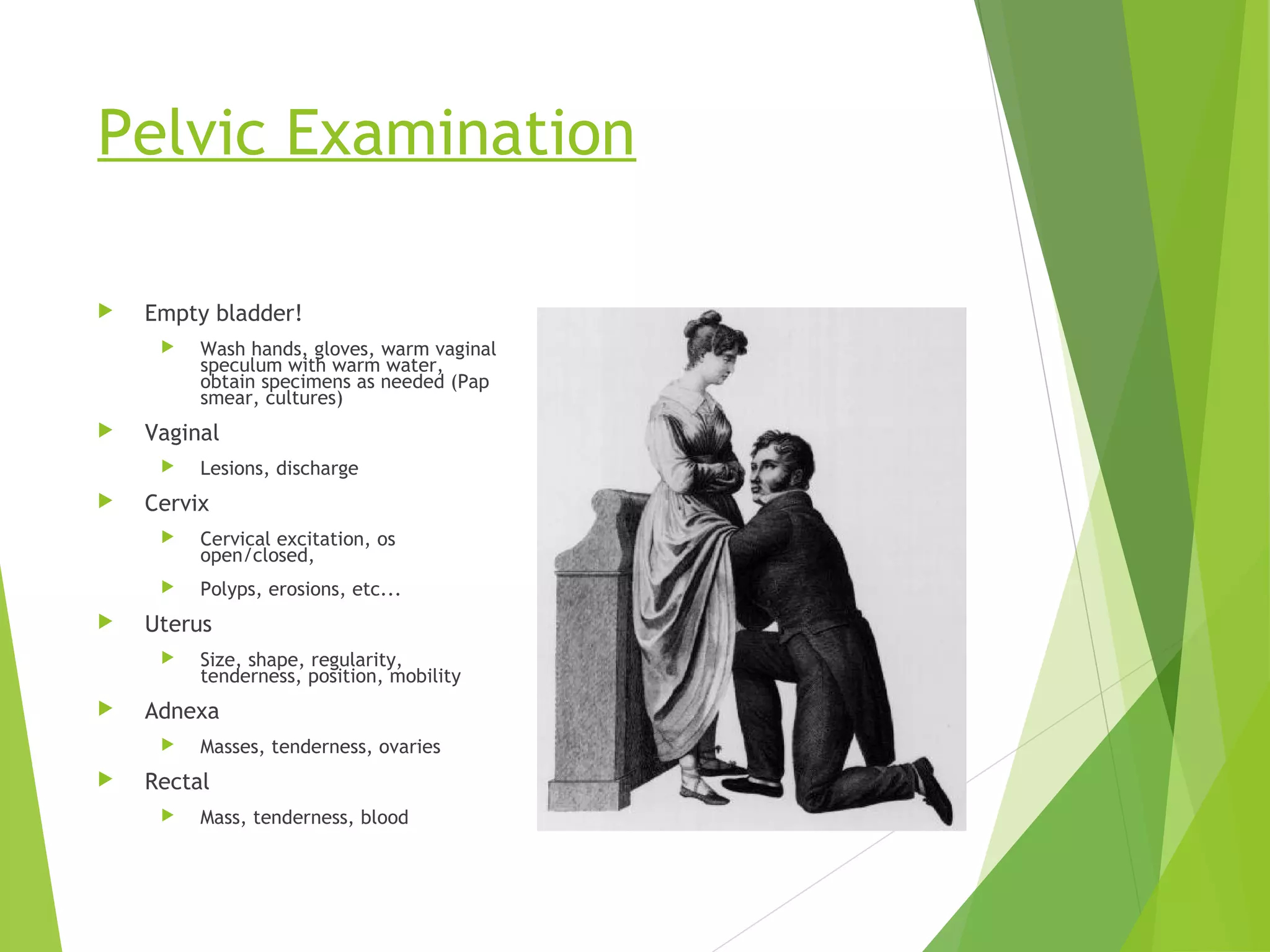 Pelvic Examination

Empty bladder!

Wash hands, gloves, warm vaginal speculum with warm water, obtain specimens as needed (Pap smear, cultures)

Vaginal

Lesions, discharge

Cervix

Cervical excitation, os open/closed,

Polyps, erosions, etc...

Uterus

Size, shape, regularity, tenderness, position, mobility

Adnexa

Masses, tenderness, ovaries

Rectal

Mass, tenderness, blood